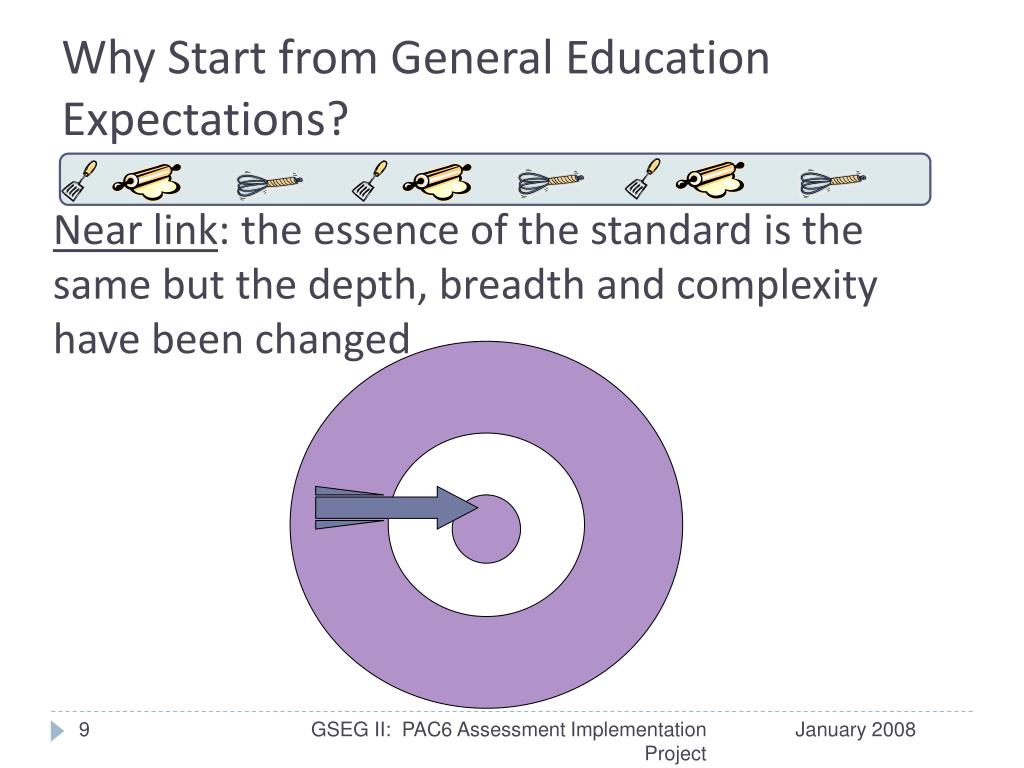 Why Start from General Education Expectations?

Near link: the essence of the standard is the same but the depth, breadth and complexity have been changed

9

GSEG II: PAC6 Assessment Implementation Project

January 2008